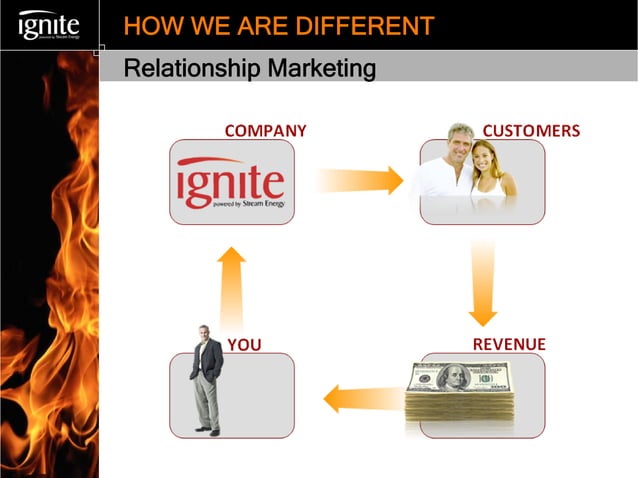 ignite
powered by Stream Energy

HOW WE ARE DIFFERENT

Relationship Marketing

COMPANY

ignite
powered by Stream Energy

CUSTOMERS

YOU

REVENUE